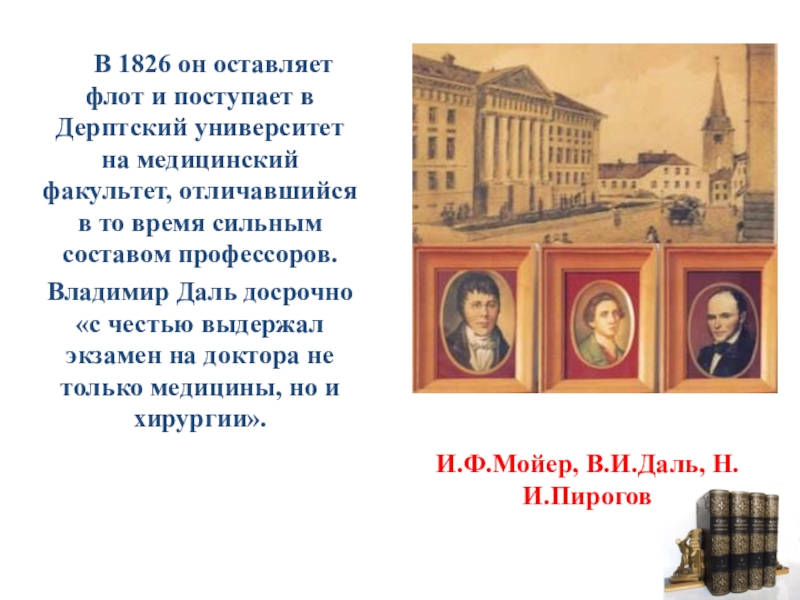 В 1826 он оставляет флот и поступает в Дерптский университет на медицинский факультет, отличавшийся в то время сильным составом профессоров.

Владимир Даль досрочно «с честью выдержал экзамен на доктора не только медицины, но и хирургии».

И.Ф.Мойер, В.И.Даль, Н. И.Пирогов